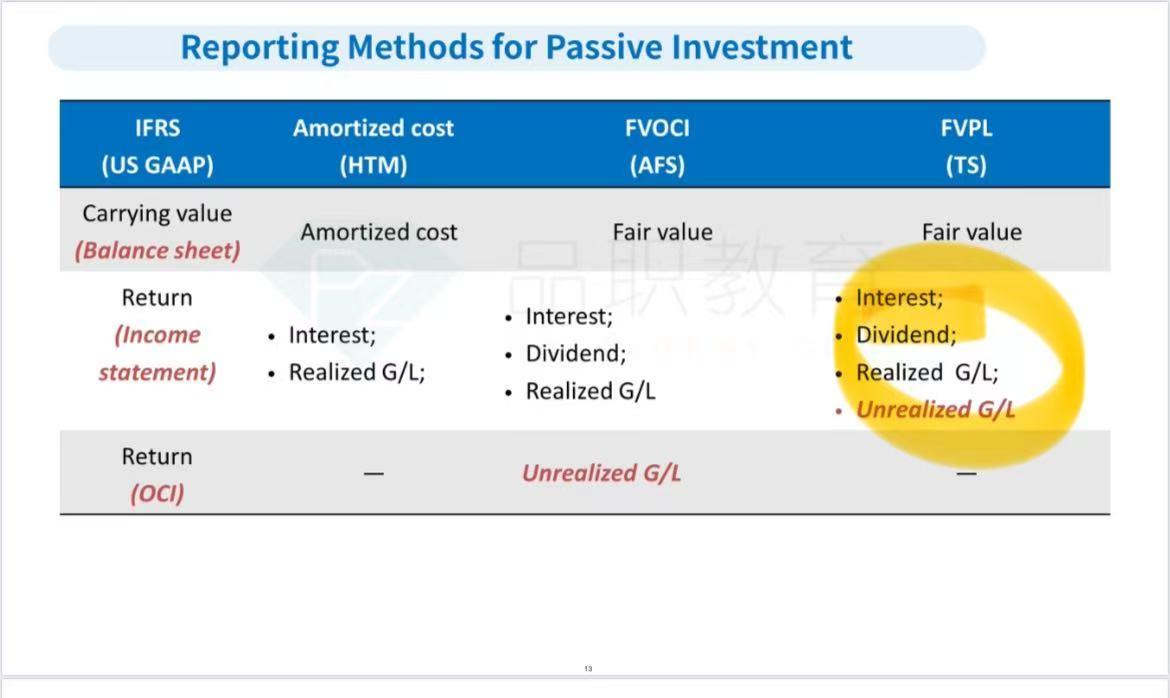 Reporting Methods for Passive Investment

| IFRS (US GAAP) | Amortized cost (HTM) | FVOCI (AFS) | FVPL (TS) |
|---|---|---|---|
| Carrying value (Balance sheet) | Amortized cost | Fair value | Fair value |
| Return (Income statement) | • Interest; • Realized G/L; | • Interest; • Dividend; • Realized G/L | • Interest; • Dividend; • Realized G/L; • Unrealized G/L |
| Return (OCI) | — | Unrealized G/L | — |

品职教育

13